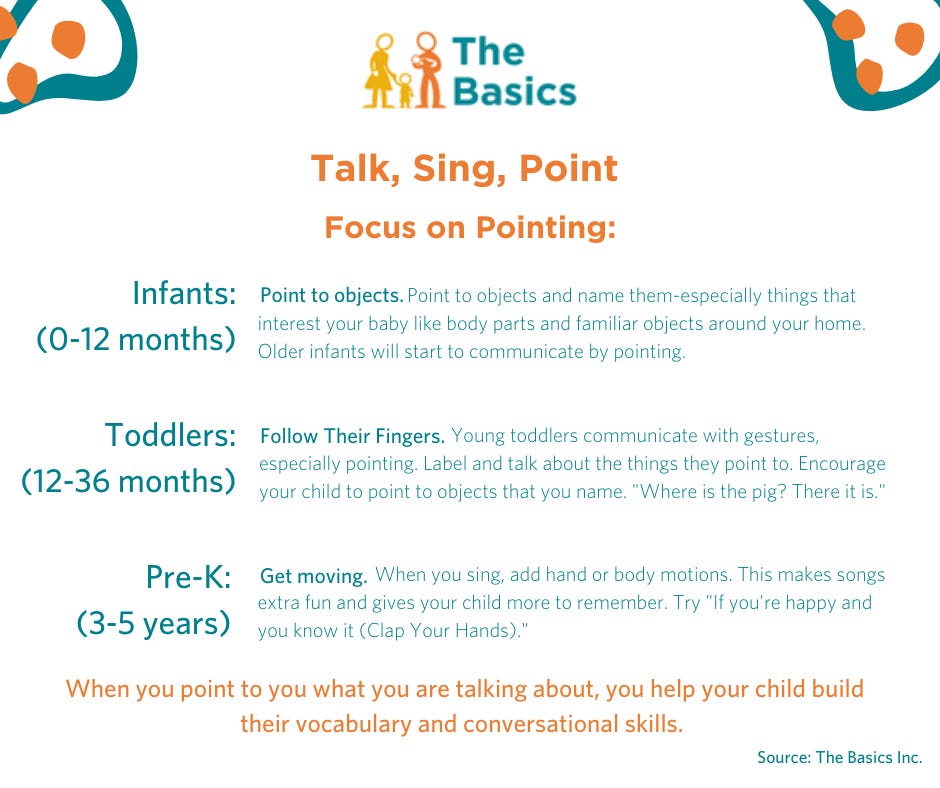 The Basics

Talk, Sing, Point

Focus on Pointing:

Infants: (0-12 months)

Point to objects. Point to objects and name them-especially things that interest your baby like body parts and familiar objects around your home. Older infants will start to communicate by pointing.

Toddlers: (12-36 months)

Follow Their Fingers. Young toddlers communicate with gestures, especially pointing. Label and talk about the things they point to. Encourage your child to point to objects that you name. "Where is the pig? There it is."

Pre-K: (3-5 years)

Get moving. When you sing, add hand or body motions. This makes songs extra fun and gives your child more to remember. Try "If you're happy and you know it (Clap Your Hands)."

When you point to you what you are talking about, you help your child build their vocabulary and conversational skills.

Source: The Basics Inc.